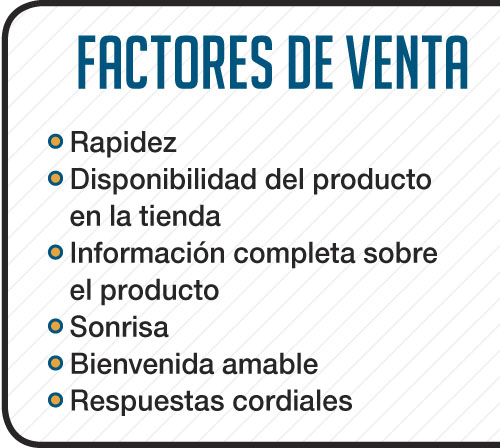 FACTORES DE VENTA

- Rapidez
- Disponibilidad del producto en la tienda
- Información completa sobre el producto
- Sonrisa
- Bienvenida amable
- Respuestas cordiales